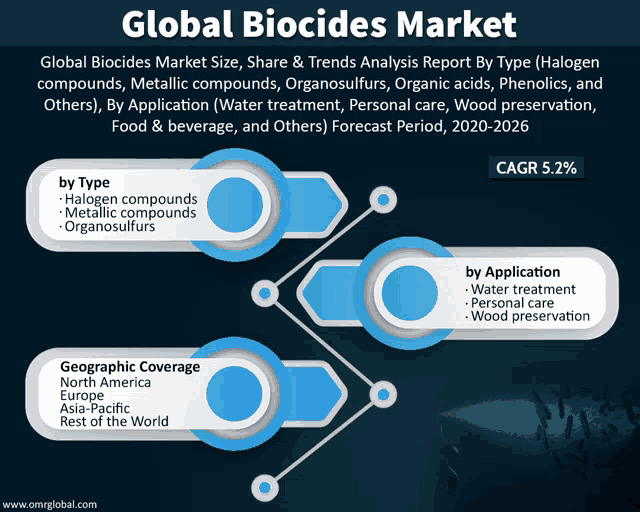 Global Biocides Market

Global Biocides Market Size, Share & Trends Analysis Report By Type (Halogen compounds, Metallic compounds, Organosulfurs, Organic acids, Phenolics, and Others), By Application (Water treatment, Personal care, Wood preservation, Food & beverage, and Others) Forecast Period, 2020-2026

CAGR 5.2%

by Type
· Halogen compounds
· Metallic compounds
· Organosulfurs

by Application
· Water treatment
· Personal care
· Wood preservation

Geographic Coverage
North America
Europe
Asia-Pacific
Rest of the World

www.omrglobal.com